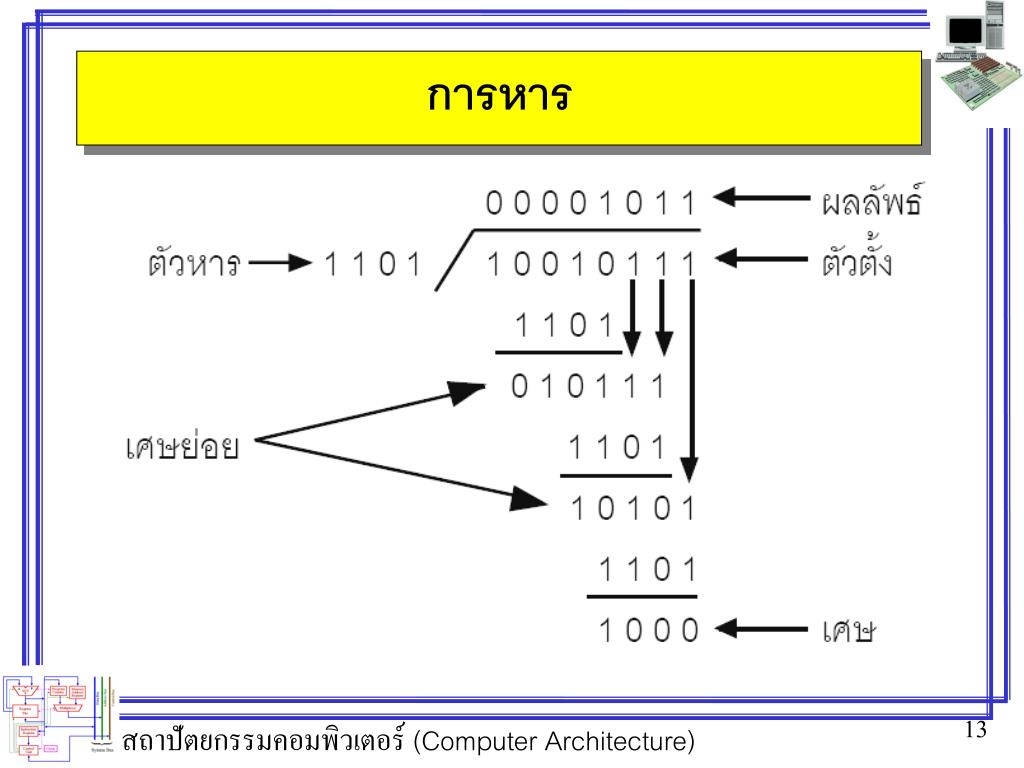 การหาร

0 0 0 0 1 0 1 1 ผลลัพธ์

ตัวหาร 1 1 0 1

1 0 0 1 0 1 1 1 ตัวตั้ง

1 1 0 1

0 1 0 1 1 1

เศษย่อย

1 1 0 1

1 0 1 0 1

1 1 0 1

1 0 0 0 เศษ

สถาปัตยกรรมคอมพิวเตอร์ (Computer Architecture)

13